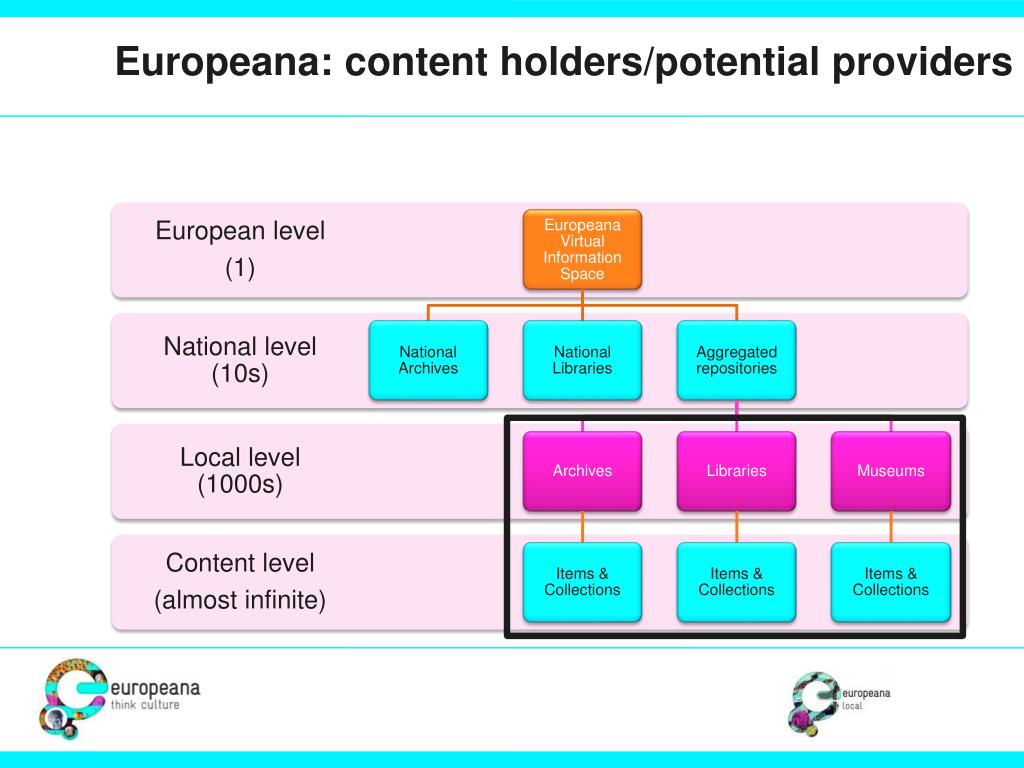 Europeana: content holders/potential providers

European level
(1)

Europeana Virtual Information Space

National level
(10s)

National Archives

National Libraries

Aggregated repositories

Local level
(1000s)

Archives

Libraries

Museums

Content level
(almost infinite)

Items & Collections

Items & Collections

Items & Collections

europeana
think culture

europeana
local